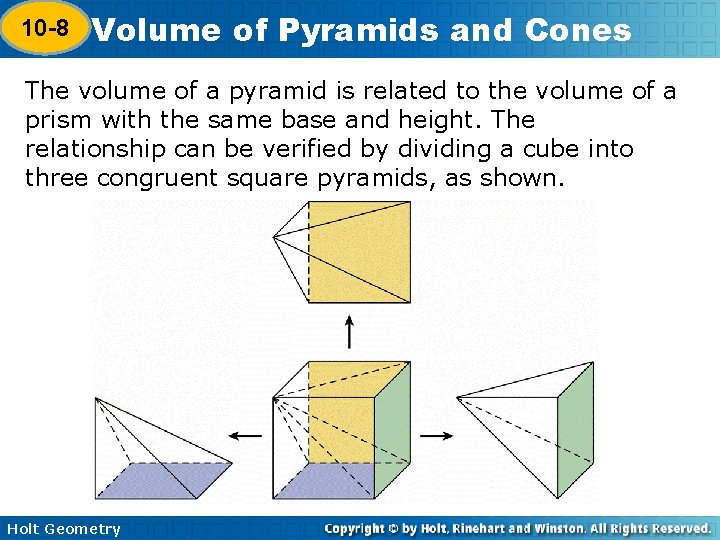 10-8 Volume of Pyramids and Cones

The volume of a pyramid is related to the volume of a prism with the same base and height. The relationship can be verified by dividing a cube into three congruent square pyramids, as shown.

Holt Geometry

Copyright © by Holt, Rinehart and Winston. All Rights Reserved.